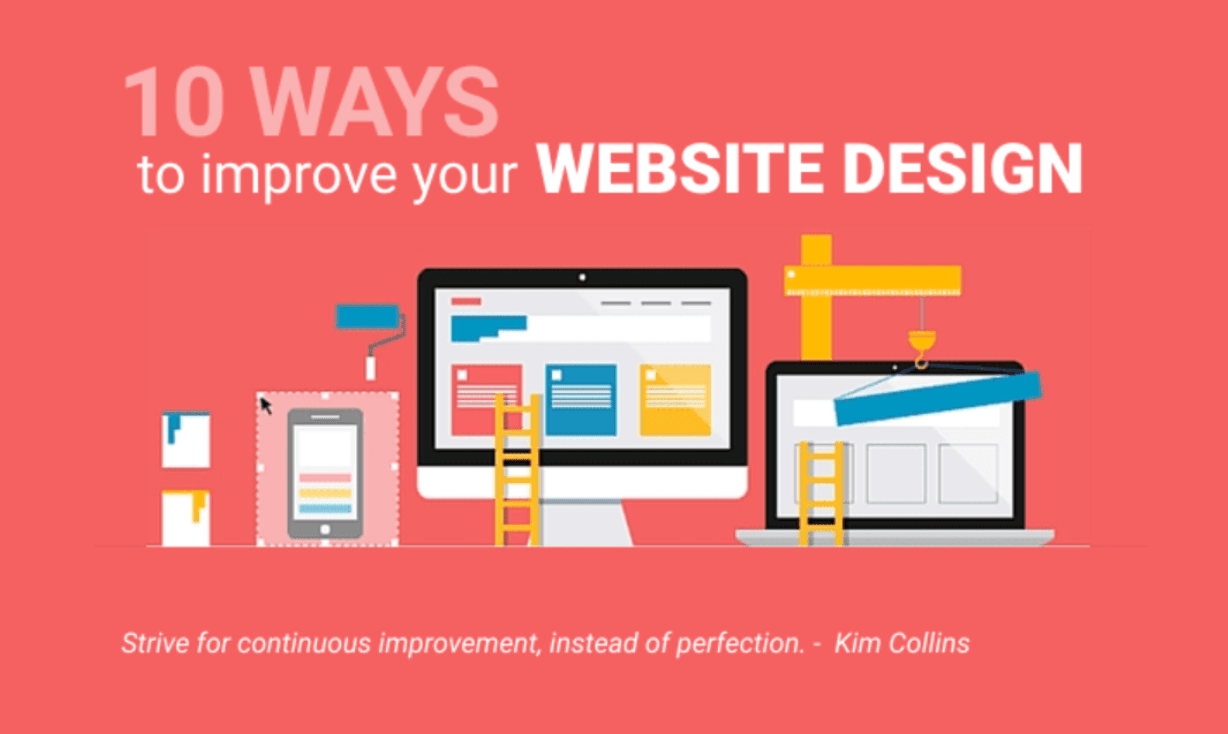 10 WAYS
to improve your WEBSITE DESIGN

Strive for continuous improvement, instead of perfection. - Kim Collins